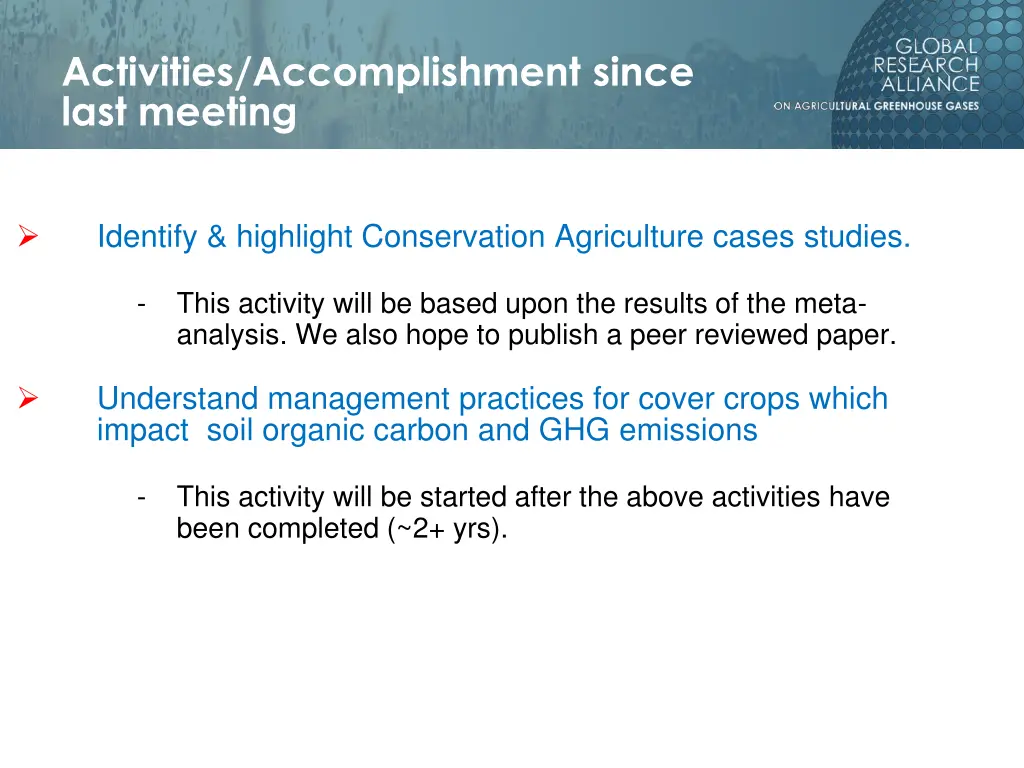 Activities/Accomplishment since last meeting

GLOBAL RESEARCH ALLIANCE
ON AGRICULTURAL GREENHOUSE GASES

➢ Identify & highlight Conservation Agriculture cases studies.

- This activity will be based upon the results of the meta-analysis. We also hope to publish a peer reviewed paper.

➢ Understand management practices for cover crops which impact soil organic carbon and GHG emissions

- This activity will be started after the above activities have been completed (~2+ yrs).